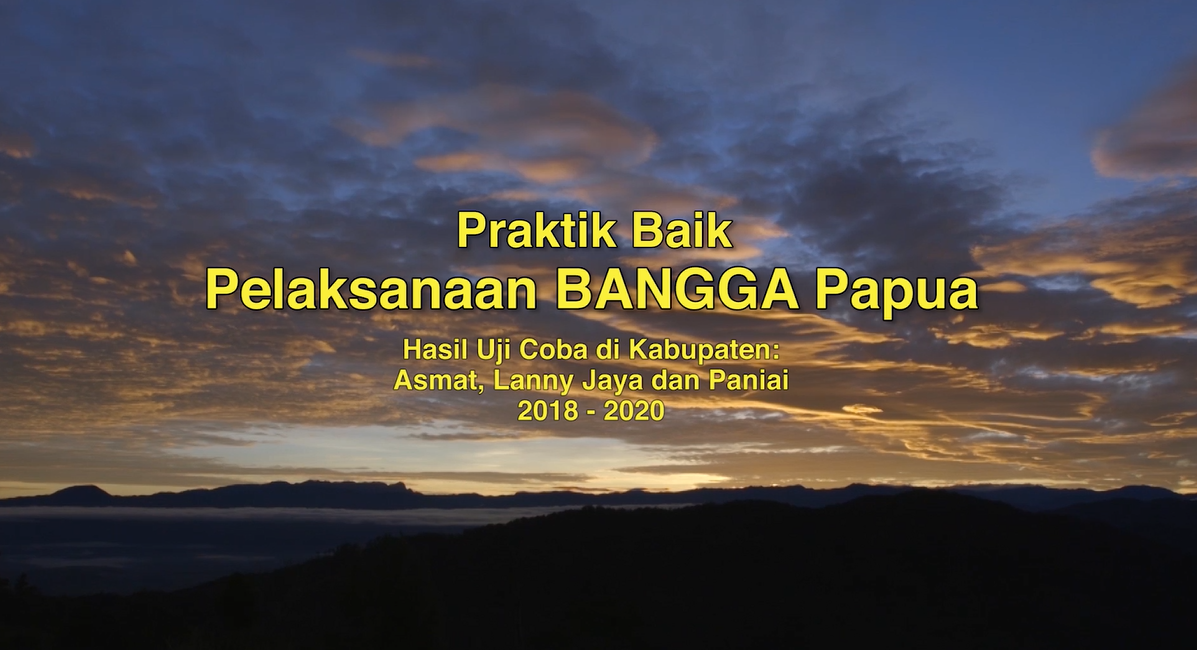 Praktik Baik
Pelaksanaan BANGGA Papua

Hasil Uji Coba di Kabupaten:
Asmat, Lanny Jaya dan Paniai
2018 - 2020